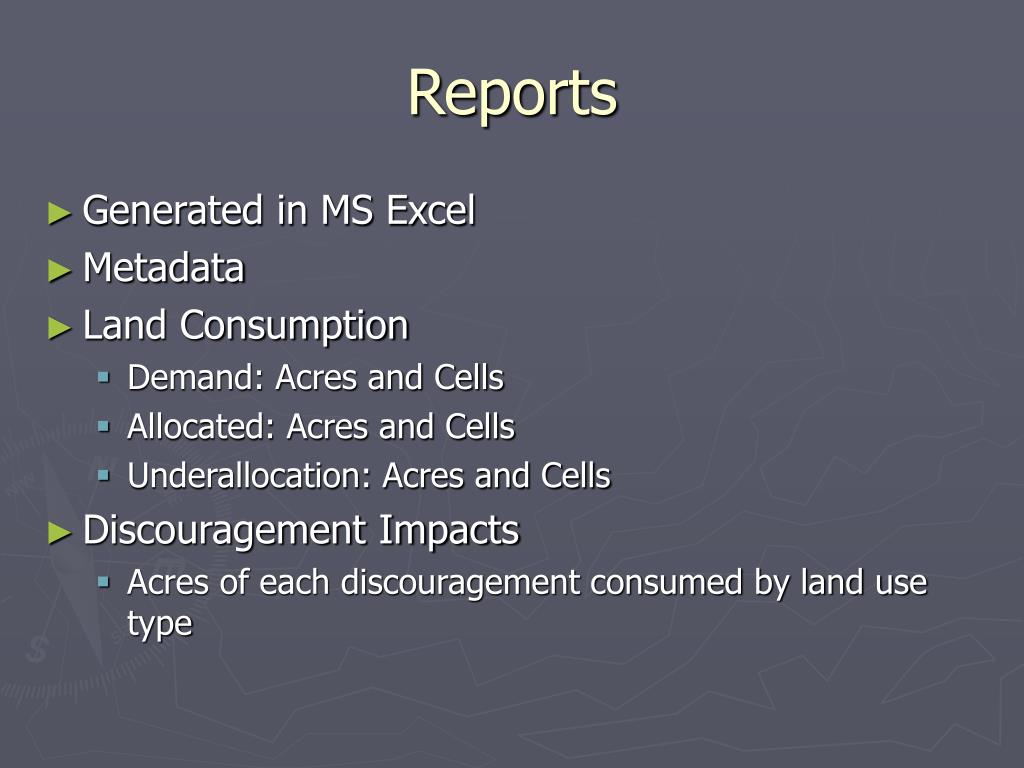 Reports

► Generated in MS Excel
► Metadata
► Land Consumption
 ▪ Demand: Acres and Cells
 ▪ Allocated: Acres and Cells
 ▪ Underallocation: Acres and Cells
► Discouragement Impacts
 ▪ Acres of each discouragement consumed by land use type